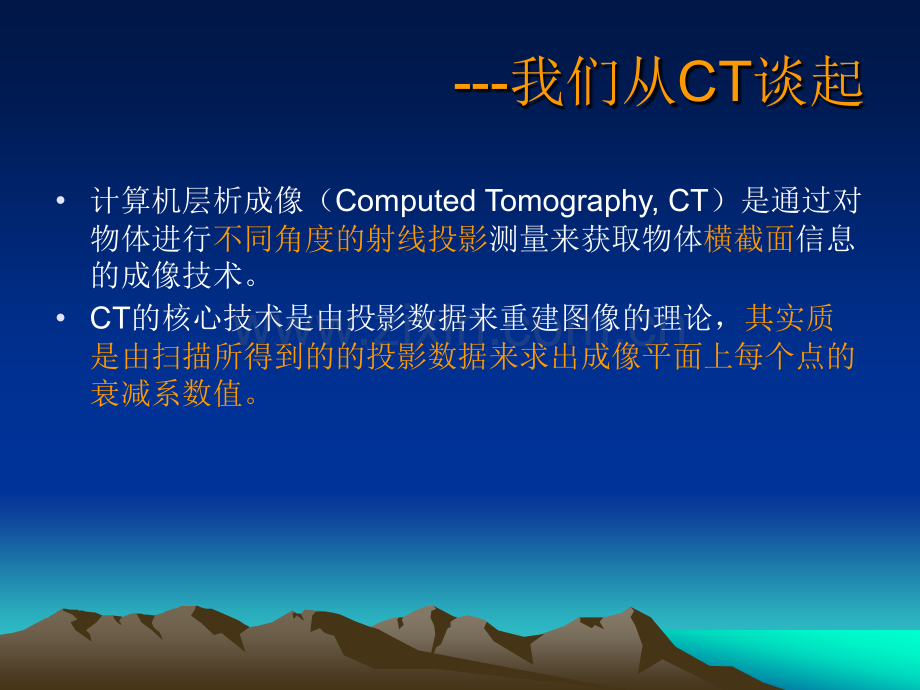 ---我们从CT谈起

• 计算机层析成像（Computed Tomography, CT）是通过对物体进行不同角度的射线投影测量来获取物体横截面信息的成像技术。

• CT的核心技术是由投影数据来重建图像的理论，其实质是由扫描所得到的的投影数据来求出成像平面上每个点的衰减系数值。